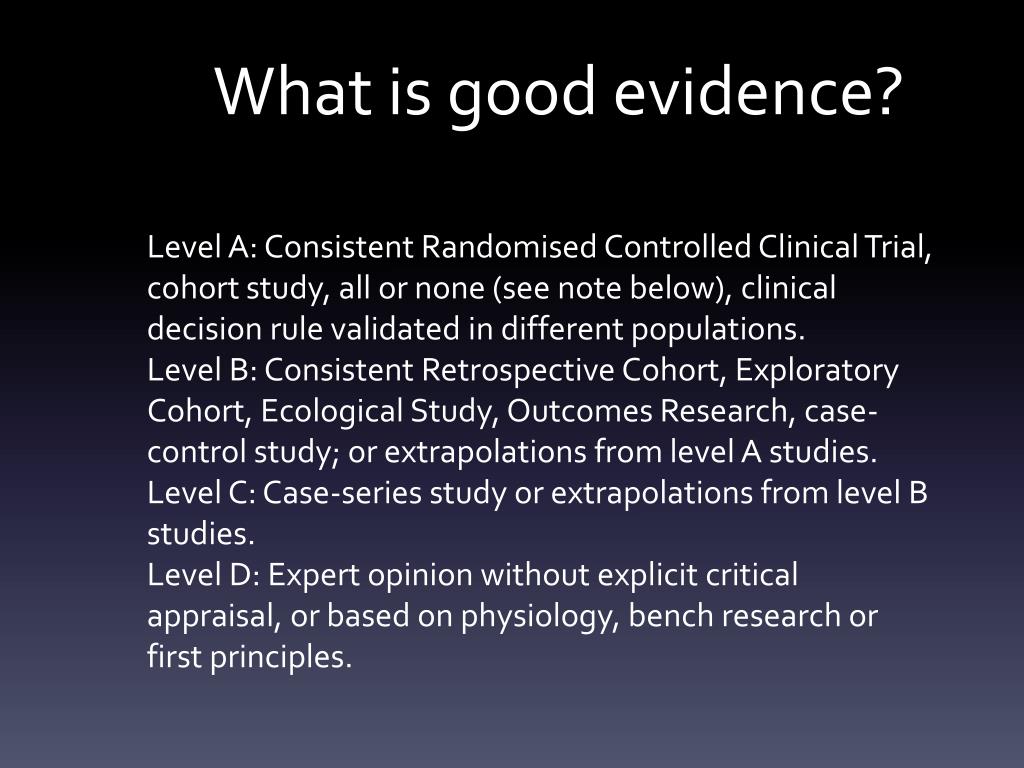 What is good evidence?

Level A: Consistent Randomised Controlled Clinical Trial, cohort study, all or none (see note below), clinical decision rule validated in different populations.
Level B: Consistent Retrospective Cohort, Exploratory Cohort, Ecological Study, Outcomes Research, case-control study; or extrapolations from level A studies.
Level C: Case-series study or extrapolations from level B studies.
Level D: Expert opinion without explicit critical appraisal, or based on physiology, bench research or first principles.